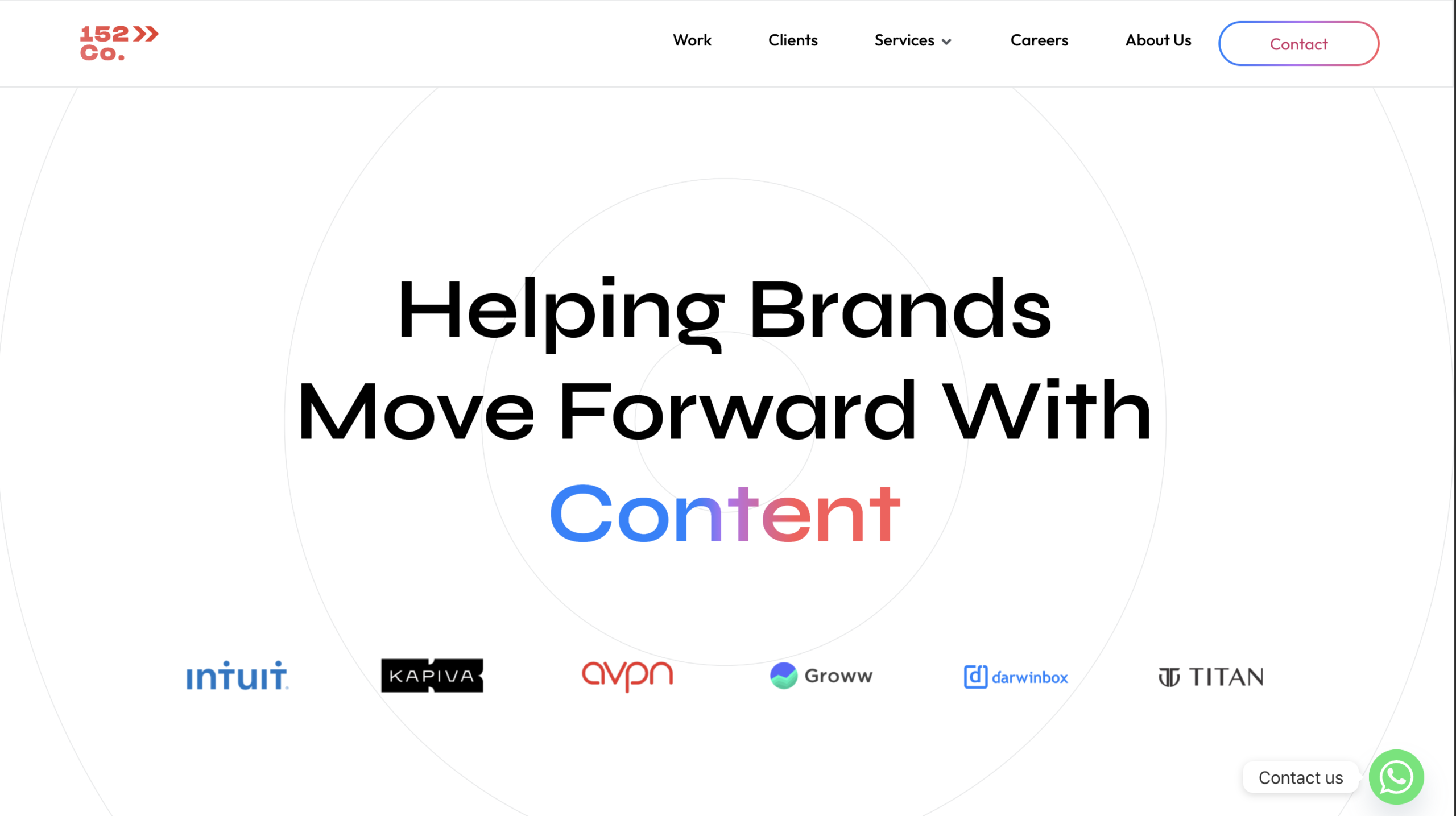 152 Co.

Work Clients Services Careers About Us Contact

Helping Brands Move Forward With Content

intuit KAPIVA avpn Groww darwinbox TITAN

Contact us